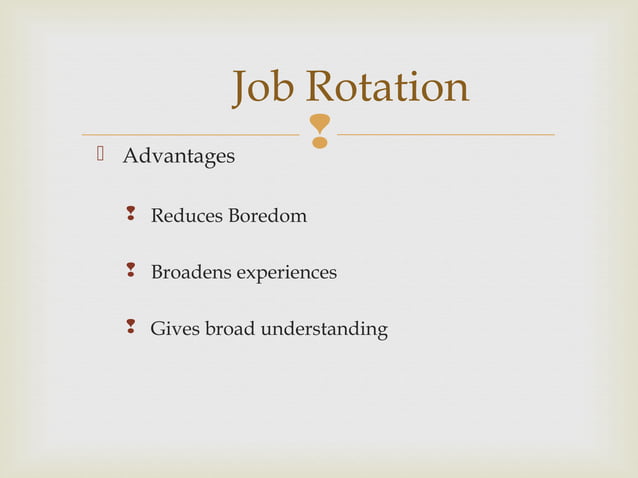 Job Rotation

Advantages

Reduces Boredom

Broadens experiences

Gives broad understanding